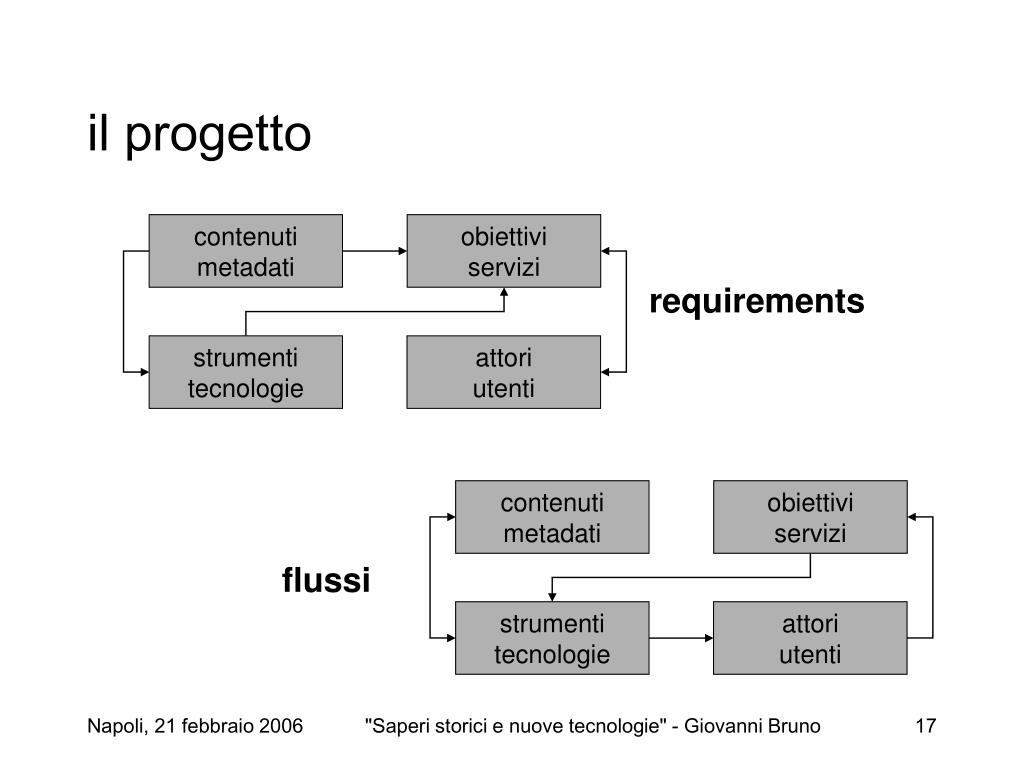 il progetto

contenuti
metadati

obiettivi
servizi

requirements

strumenti
tecnologie

attori
utenti

contenuti
metadati

obiettivi
servizi

flussi

strumenti
tecnologie

attori
utenti

Napoli, 21 febbraio 2006 "Saperi storici e nuove tecnologie" - Giovanni Bruno 17